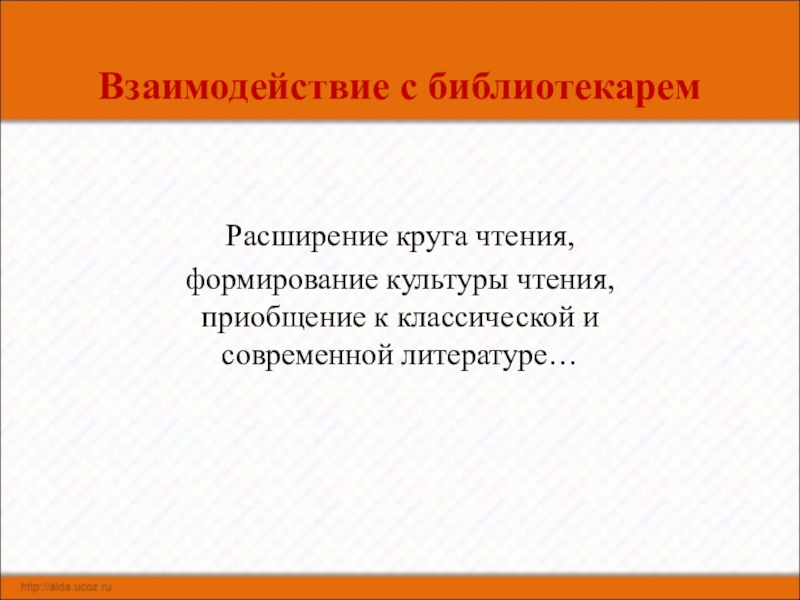 Взаимодействие с библиотекарем

Расширение круга чтения, формирование культуры чтения, приобщение к классической и современной литературе…

http://aida.ucoz.ru